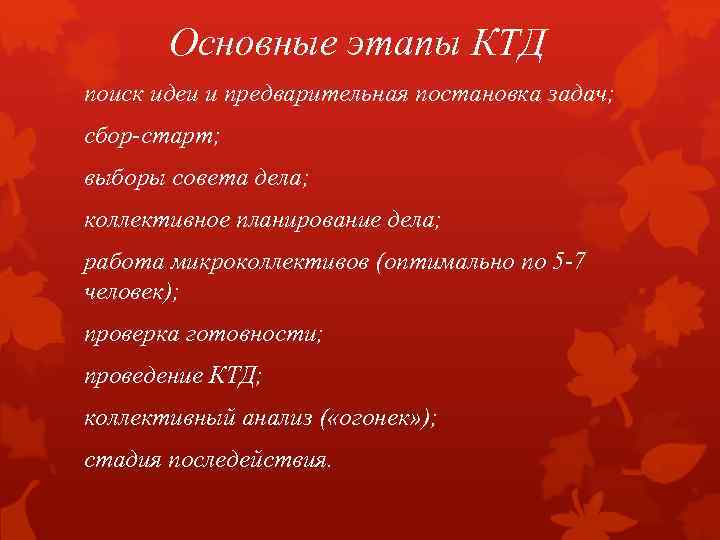 Основные этапы КТД

поиск идеи и предварительная постановка задач;

сбор-старт;

выборы совета дела;

коллективное планирование дела;

работа микроколлективов (оптимально по 5-7 человек);

проверка готовности;

проведение КТД;

коллективный анализ («огонек»);

стадия последействия.